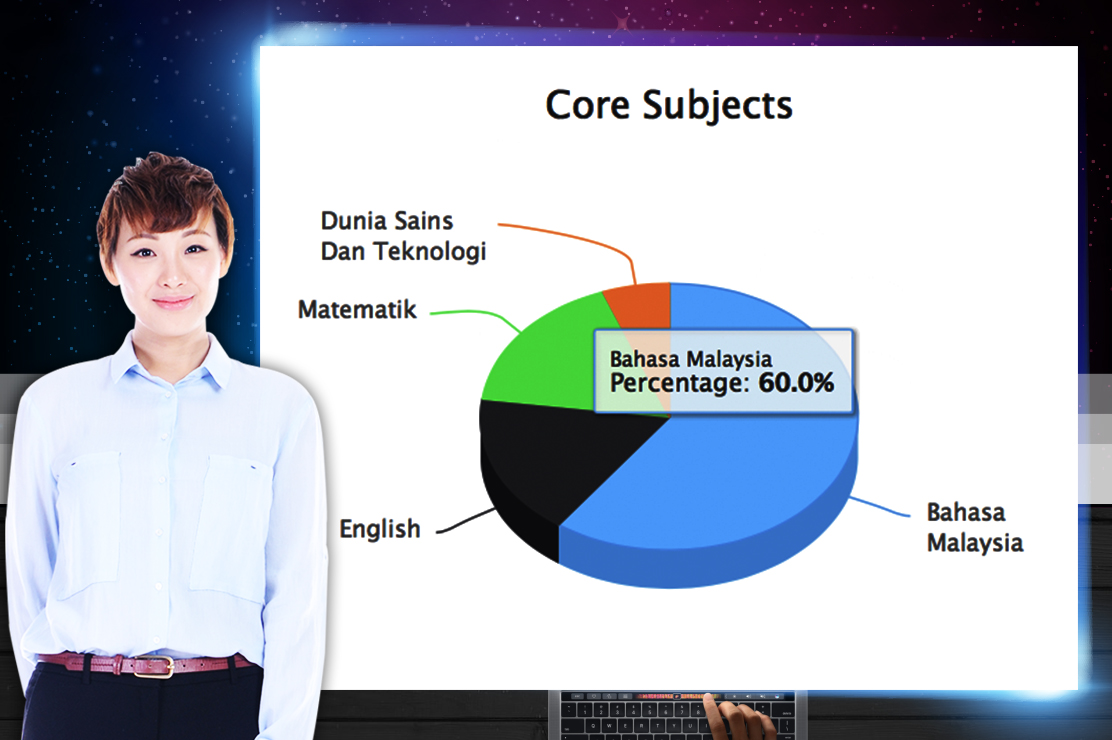 Core Subjects

Dunia Sains Dan Teknologi

Matematik

Bahasa Malaysia
Percentage: 60.0%

English

Bahasa Malaysia